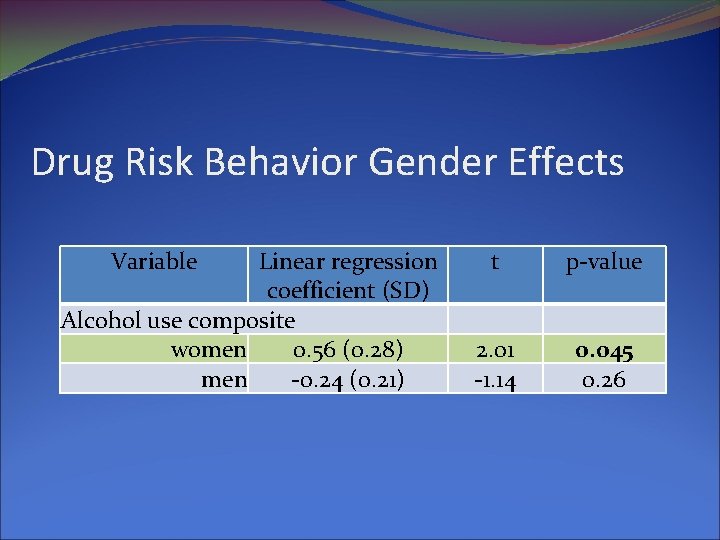 Drug Risk Behavior Gender Effects

| Variable | Linear regression coefficient (SD) | t | p-value |
|---|---|---|---|
| Alcohol use composite | | | |
| women | 0.56 (0.28) | 2.01 | **0.045** |
| men | -0.24 (0.21) | -1.14 | 0.26 |